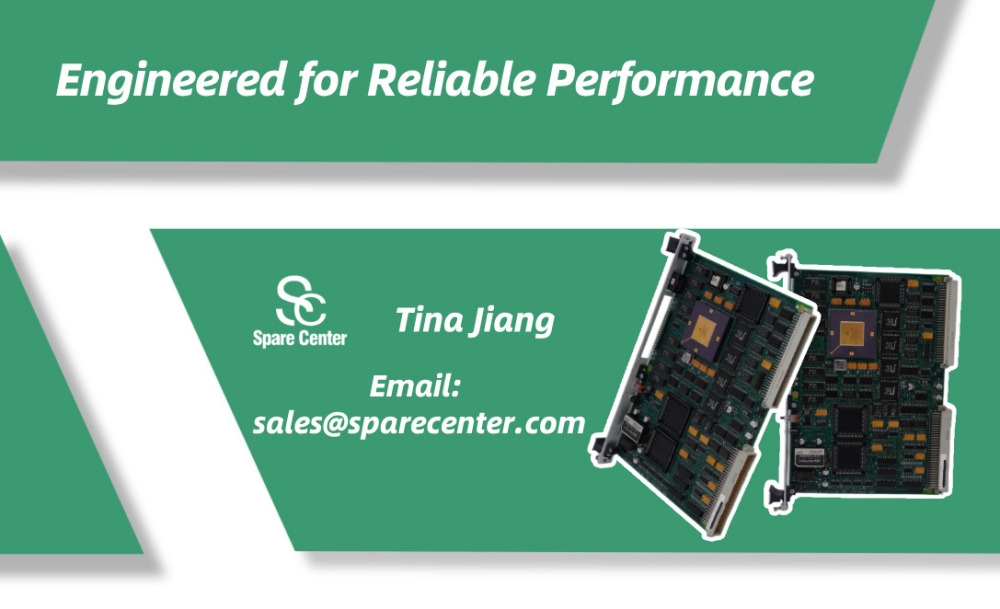 Engineered for Reliable Performance

SC
Spare Center

Tina Jiang

Email:
sales@sparecenter.com